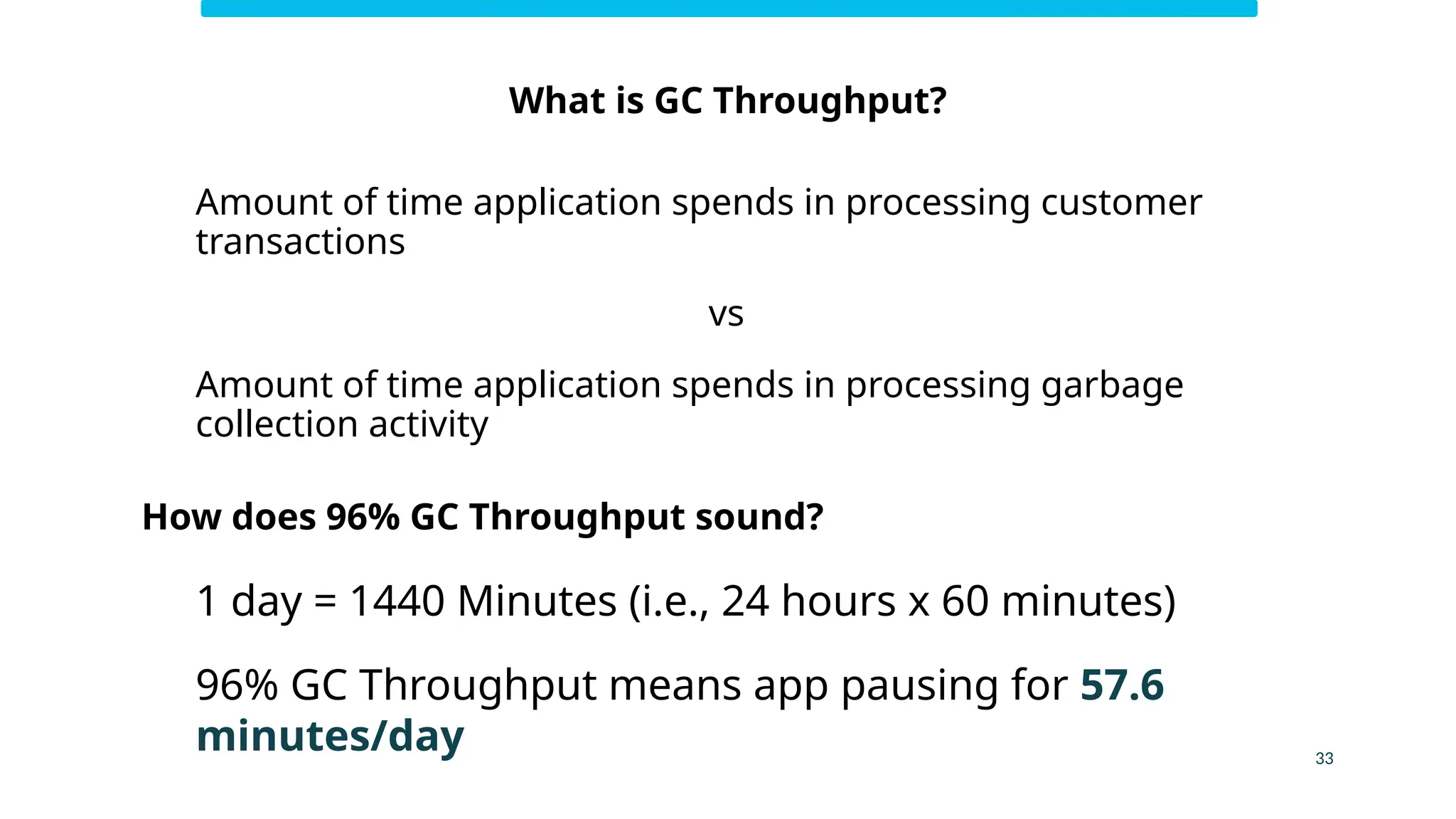 What is GC Throughput?

Amount of time application spends in processing customer transactions

vs

Amount of time application spends in processing garbage collection activity

How does 96% GC Throughput sound?

1 day = 1440 Minutes (i.e., 24 hours x 60 minutes)

96% GC Throughput means app pausing for 57.6 minutes/day

33